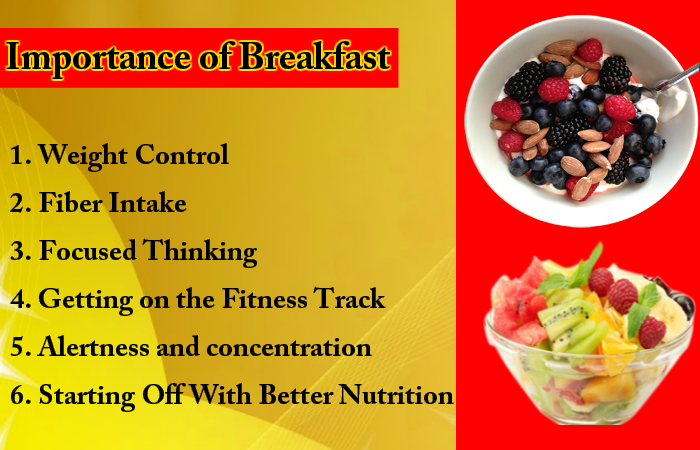 Importance of Breakfast

1. Weight Control

2. Fiber Intake

3. Focused Thinking

4. Getting on the Fitness Track

5. Alertness and concentration

6. Starting Off With Better Nutrition